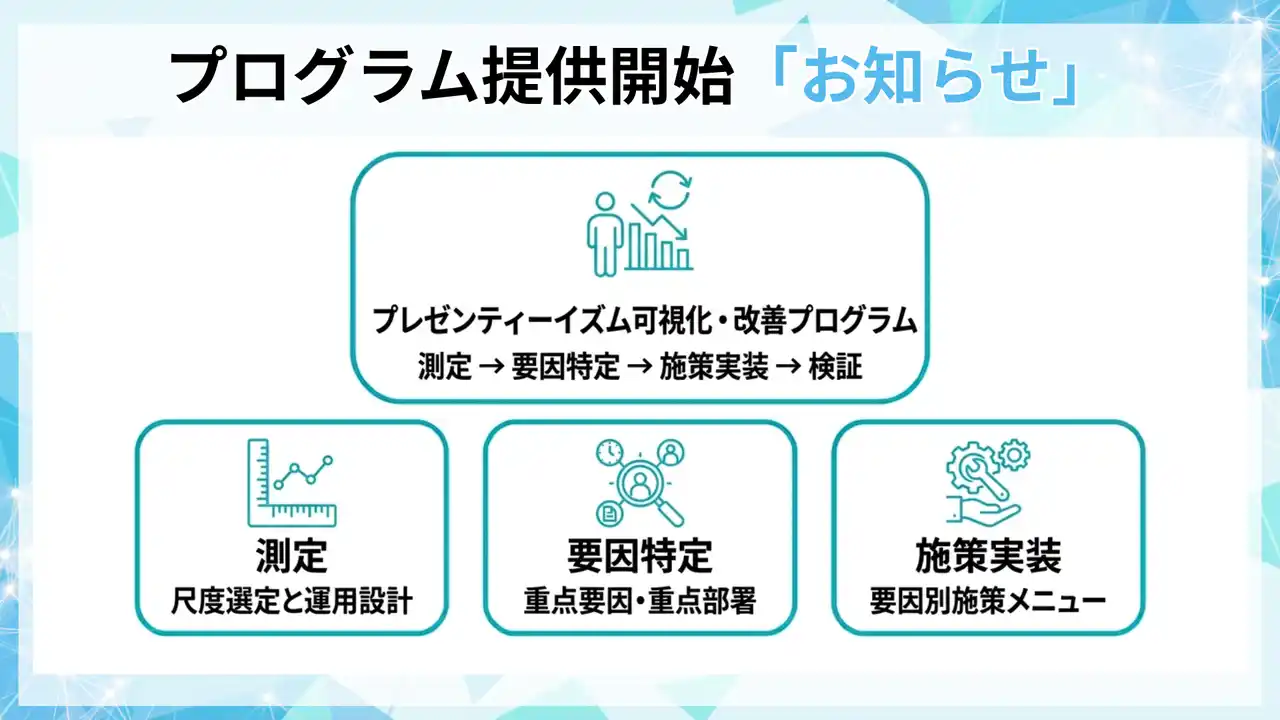 プログラム提供開始「お知らせ」

プレゼンティーイズム可視化・改善プログラム
測定 → 要因特定 → 施策実装 → 検証

測定
尺度選定と運用設計

要因特定
重点要因・重点部署

施策実装
要因別施策メニュー